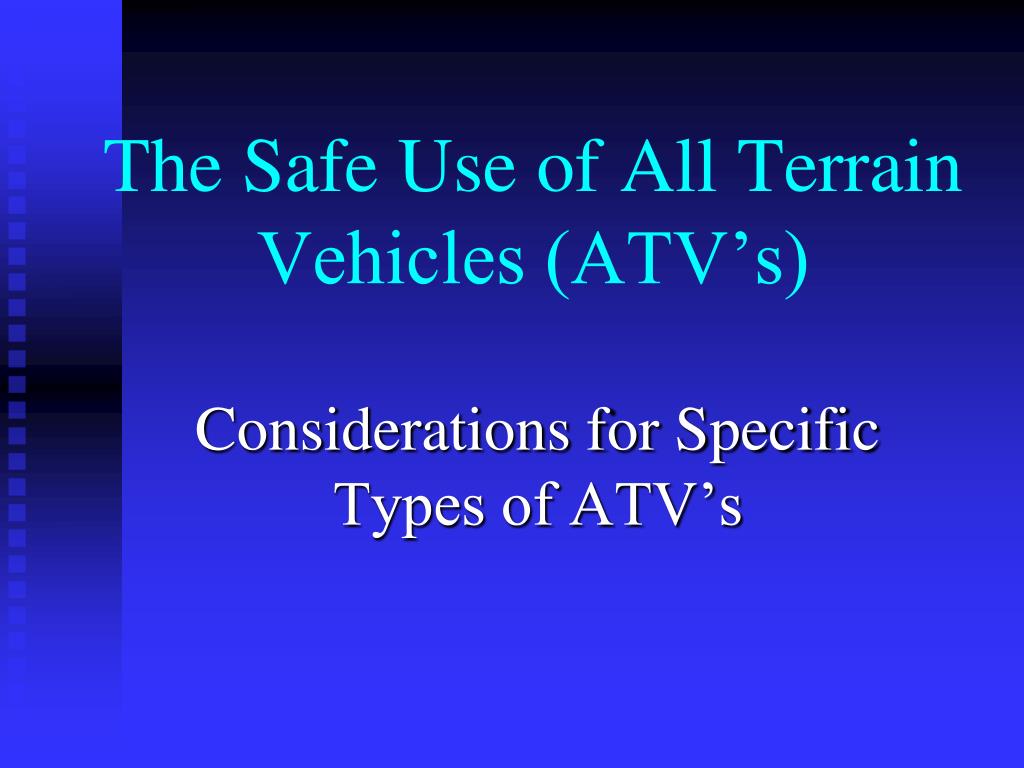 The Safe Use of All Terrain Vehicles (ATV’s)

Considerations for Specific Types of ATV’s